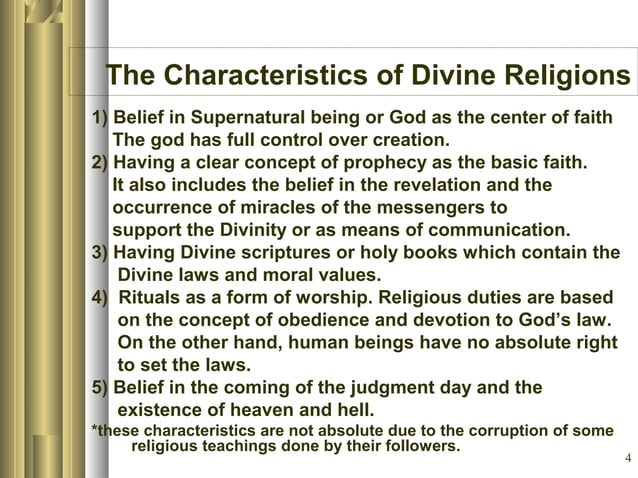 The Characteristics of Divine Religions

1) Belief in Supernatural being or God as the center of faith The god has full control over creation.

2) Having a clear concept of prophecy as the basic faith. It also includes the belief in the revelation and the occurrence of miracles of the messengers to support the Divinity or as means of communication.

3) Having Divine scriptures or holy books which contain the Divine laws and moral values.

4) Rituals as a form of worship. Religious duties are based on the concept of obedience and devotion to God's law. On the other hand, human beings have no absolute right to set the laws.

5) Belief in the coming of the judgment day and the existence of heaven and hell.

*these characteristics are not absolute due to the corruption of some religious teachings done by their followers.

4